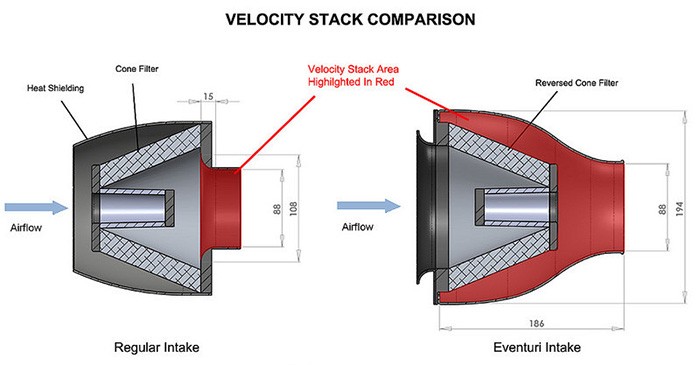 VELOCITY STACK COMPARISON

Heat Shielding

Cone Filter

15

Velocity Stack Area Highlighted In Red

Reversed Cone Filter

Airflow

88

108

Airflow

88

194

186

Regular Intake

Eventuri Intake